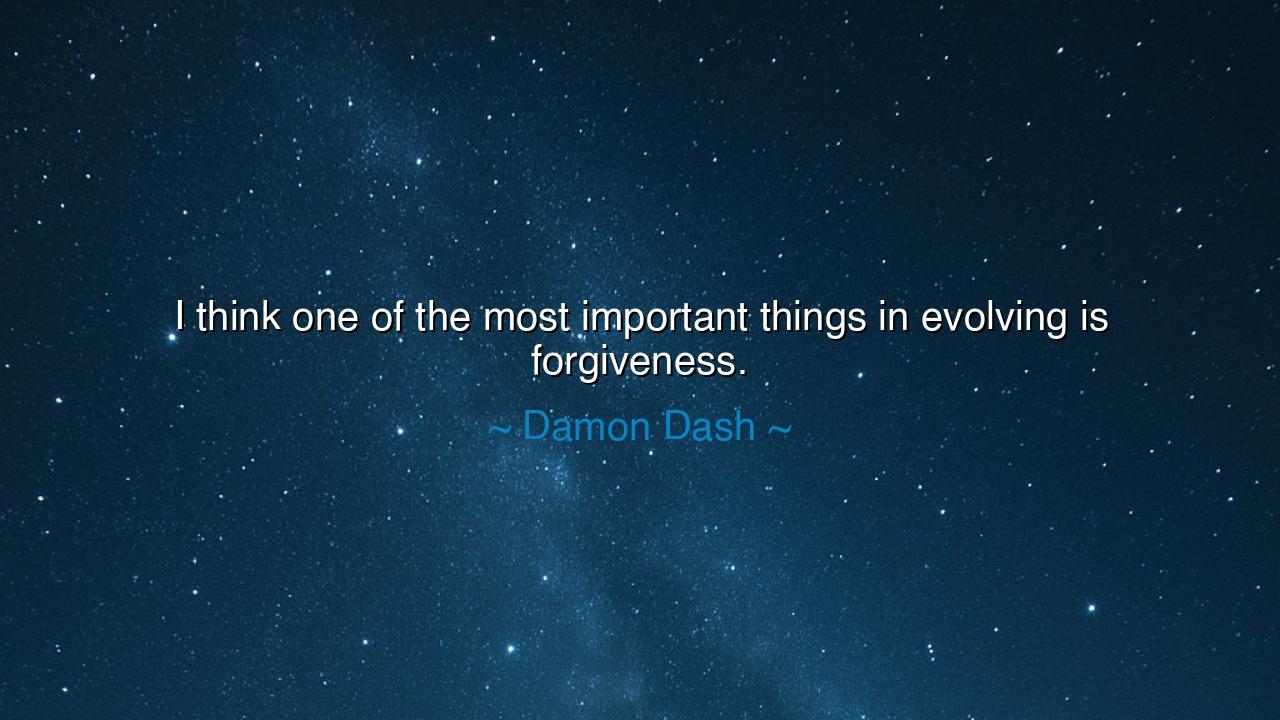 I think one of the most important things in evolving is forgiveness.

~ Damon Dash ~